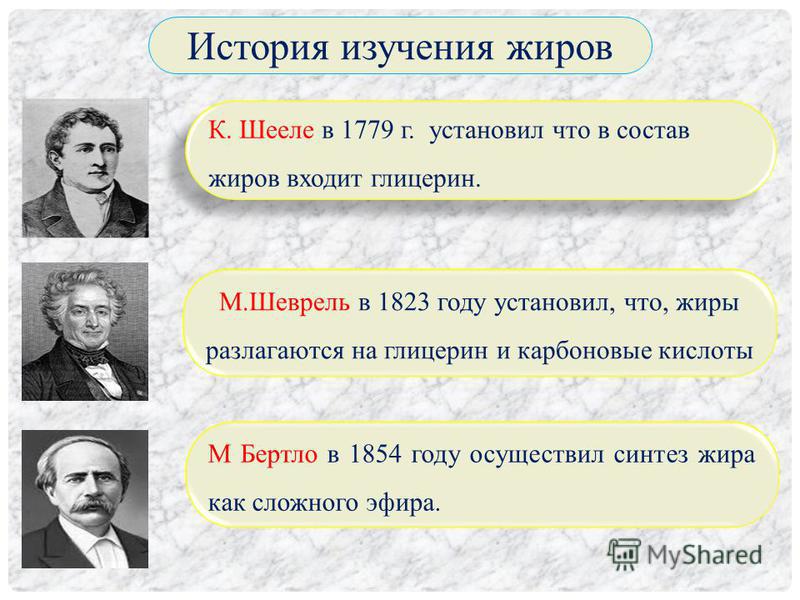 История изучения жиров

К. Шееле в 1779 г. установил что в состав жиров входит глицерин.

М.Шеврель в 1823 году установил, что, жиры разлагаются на глицерин и карбоновые кислоты

М Бертло в 1854 году осуществил синтез жира как сложного эфира.

MyShared